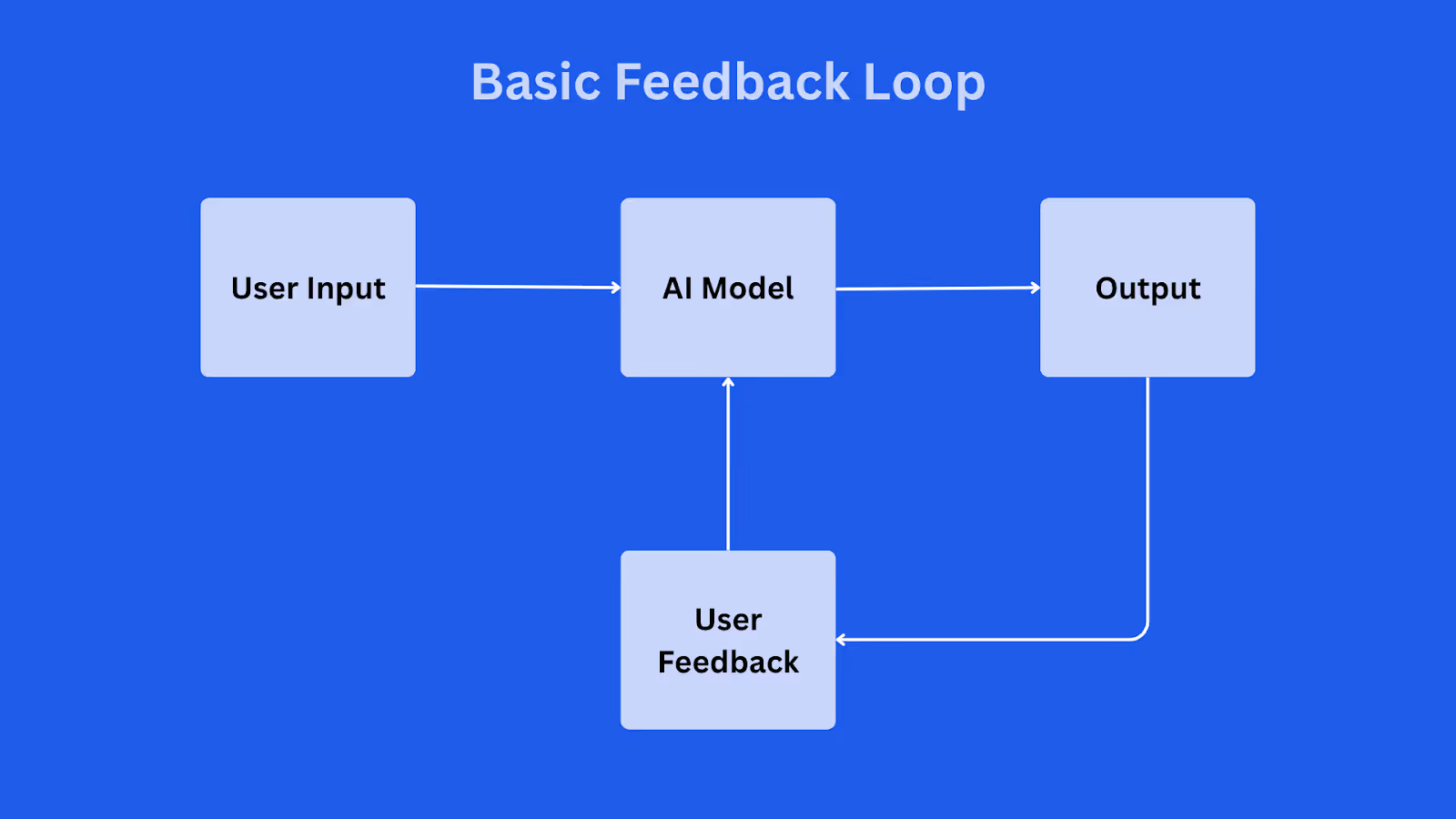 Basic Feedback Loop

User Input

AI Model

Output

User Feedback